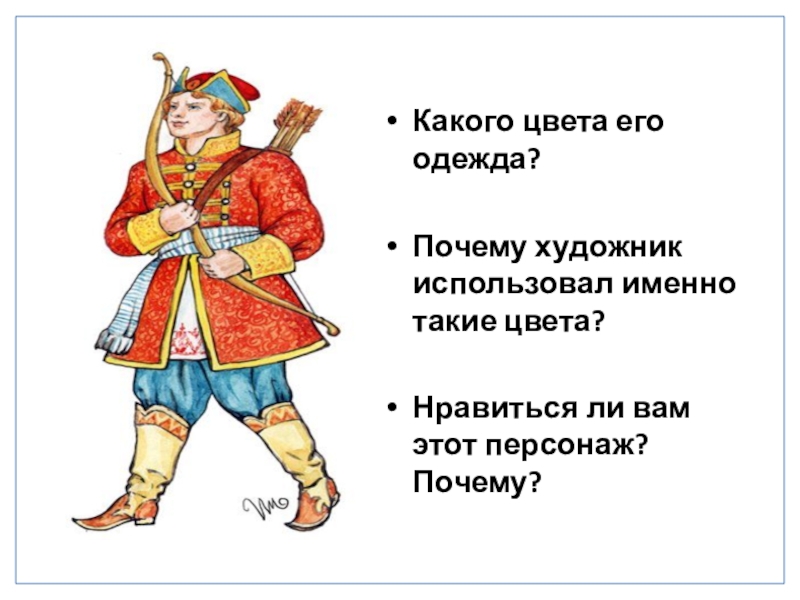 • Какого цвета его одежда?

• Почему художник использовал именно такие цвета?

• Нравиться ли вам этот персонаж? Почему?